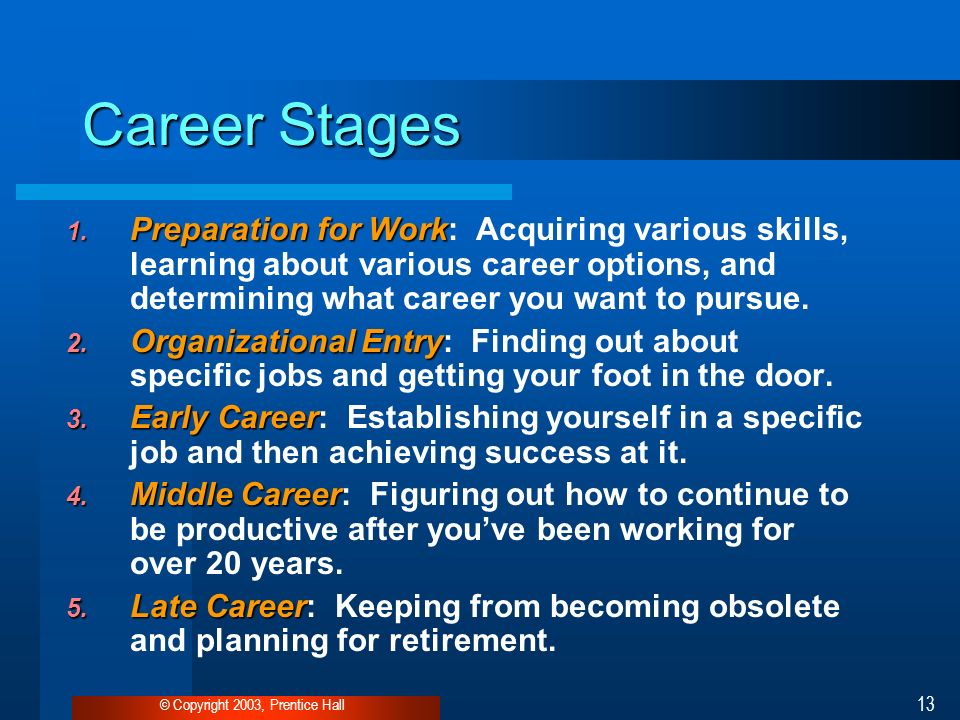 Career Stages

1. Preparation for Work: Acquiring various skills, learning about various career options, and determining what career you want to pursue.

2. Organizational Entry: Finding out about specific jobs and getting your foot in the door.

3. Early Career: Establishing yourself in a specific job and then achieving success at it.

4. Middle Career: Figuring out how to continue to be productive after you've been working for over 20 years.

5. Late Career: Keeping from becoming obsolete and planning for retirement.

© Copyright 2003, Prentice Hall

13